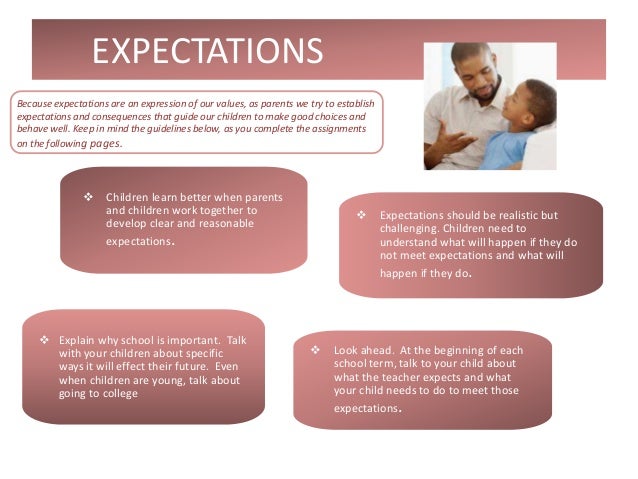 EXPECTATIONS

Because expectations are an expression of our values, as parents we try to establish expectations and consequences that guide our children to make good choices and behave well. Keep in mind the guidelines below, as you complete the assignments on the following pages.

❖ Children learn better when parents and children work together to develop clear and reasonable expectations.

❖ Expectations should be realistic but challenging. Children need to understand what will happen if they do not meet expectations and what will happen if they do.

❖ Explain why school is important. Talk with your children about specific ways it will effect their future. Even when children are young, talk about going to college

❖ Look ahead. At the beginning of each school term, talk to your child about what the teacher expects and what your child needs to do to meet those expectations.